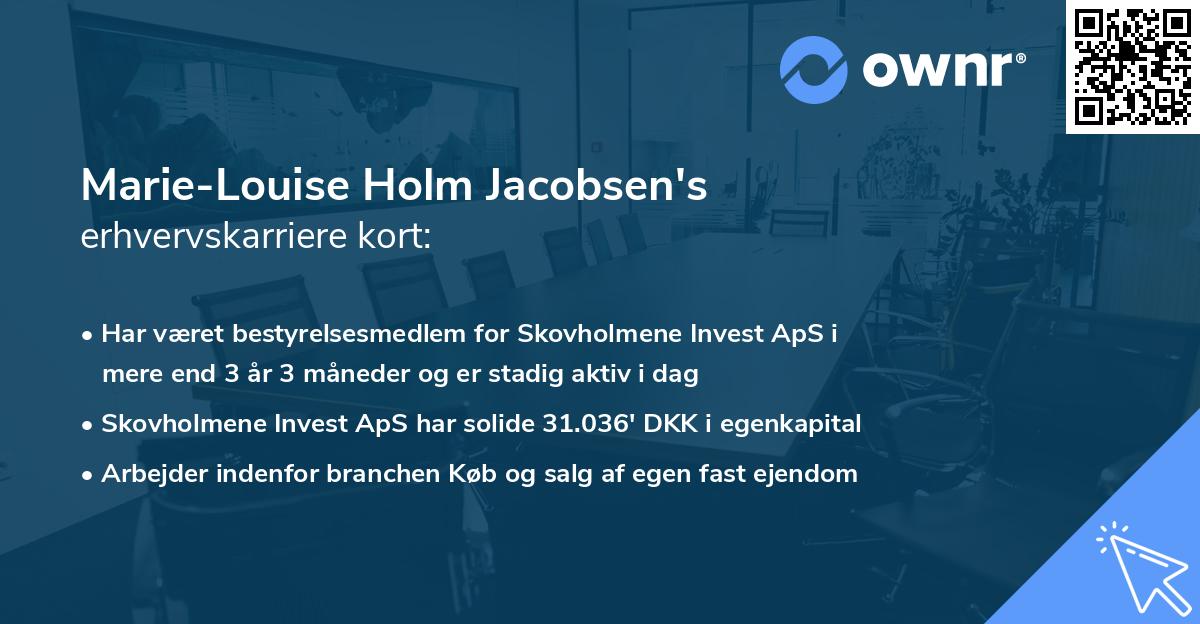 ownr®

Marie-Louise Holm Jacobsen's
erhvervskarriere kort:

• Har været bestyrelsesmedlem for Skovholmene Invest ApS i mere end 3 år 3 måneder og er stadig aktiv i dag

• Skovholmene Invest ApS har solide 31.036' DKK i egenkapital

• Arbejder indenfor branchen Køb og salg af egen fast ejendom